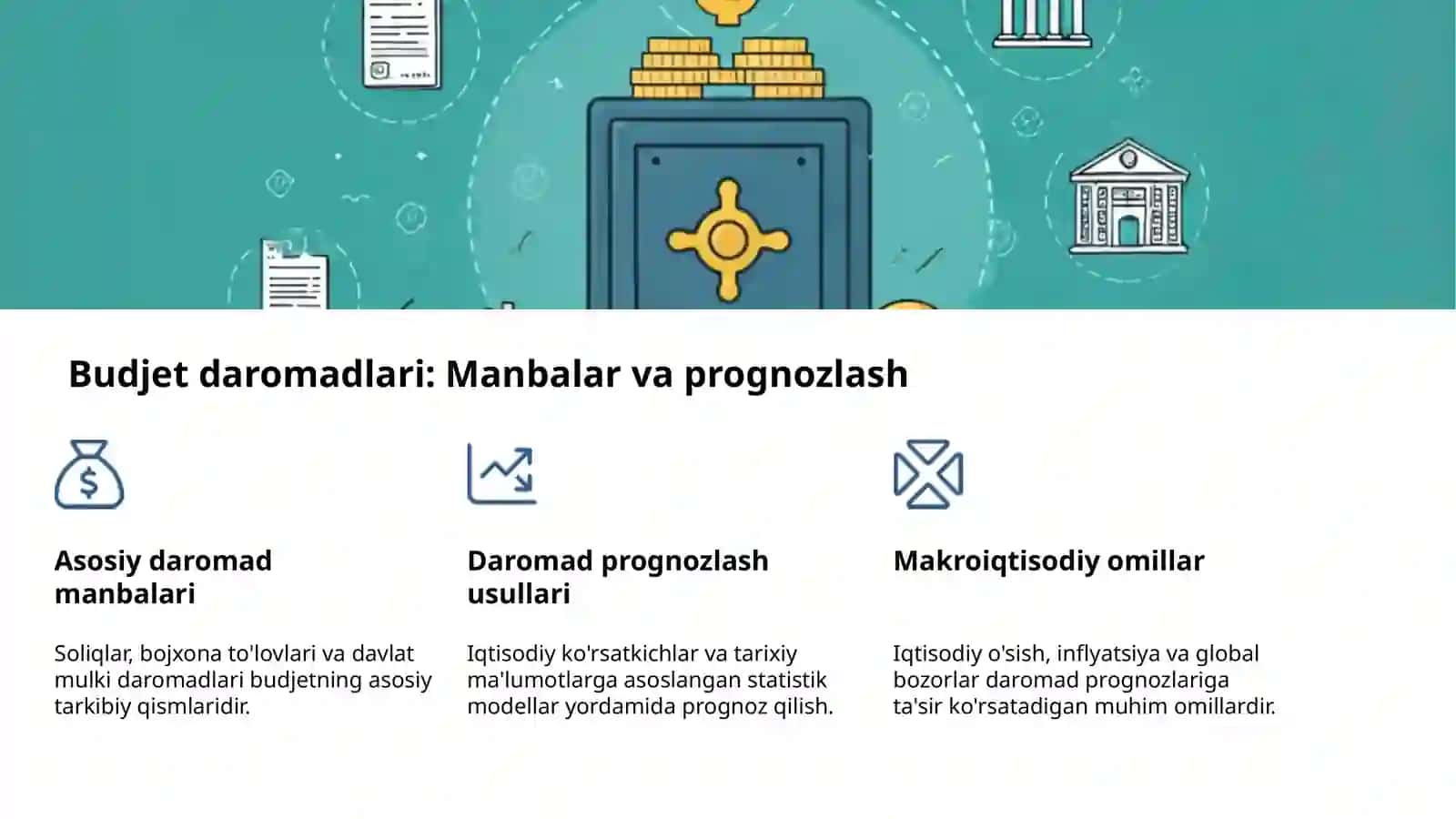 Budjet daromadlari: Manbalar va prognozlash

Asosiy daromad manbalari

Soliqlar, bojxona to'lovlari va davlat mulki daromadlari budjetning asosiy tarkibiy qismlaridir.

Daromad prognozlash usullari

Iqtisodiy ko'rsatkichlar va tarixiy ma'lumotlarga asoslangan statistik modellar yordamida prognoz qilish.

Makroiqtisodiy omillar

Iqtisodiy o'sish, inflyatsiya va global bozorlar daromad prognozlariga ta'sir ko'rsatadigan muhim omillardir.